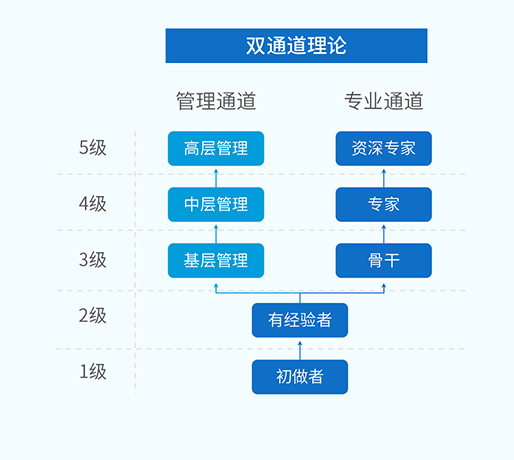 双通道理论

管理通道
专业通道

5级
高层管理
资深专家

4级
中层管理
专家

3级
基层管理
骨干

2级
有经验者

1级
初做者